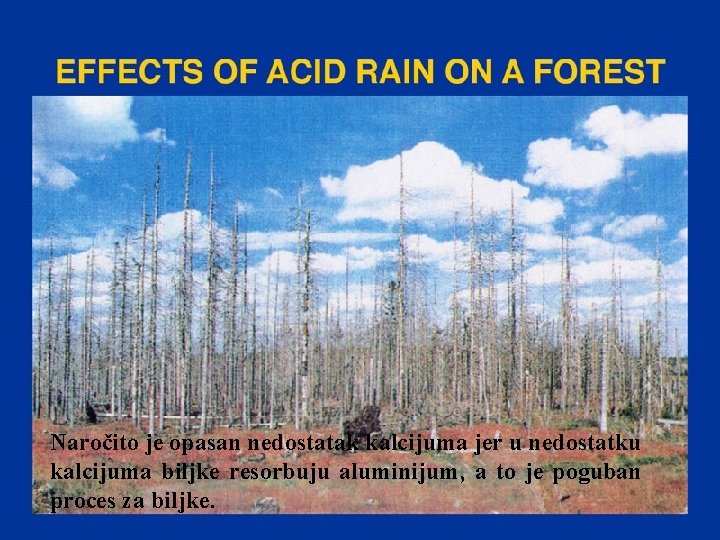 EFFECTS OF ACID RAIN ON A FOREST

Naročito je opasan nedostatak kalcijuma jer u nedostatku kalcijuma biljke resorbuju aluminijum, a to je poguban proces za biljke.